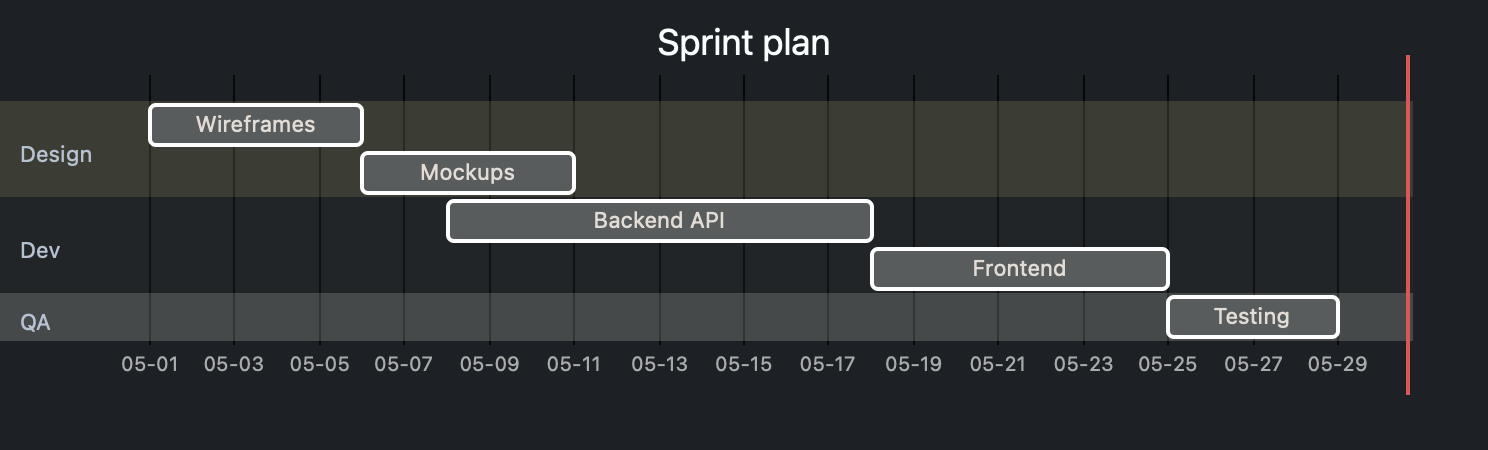 Sprint plan

Design
Wireframes
Mockups

Dev
Backend API
Frontend

QA
Testing

05-01 05-03 05-05 05-07 05-09 05-11 05-13 05-15 05-17 05-19 05-21 05-23 05-25 05-27 05-29